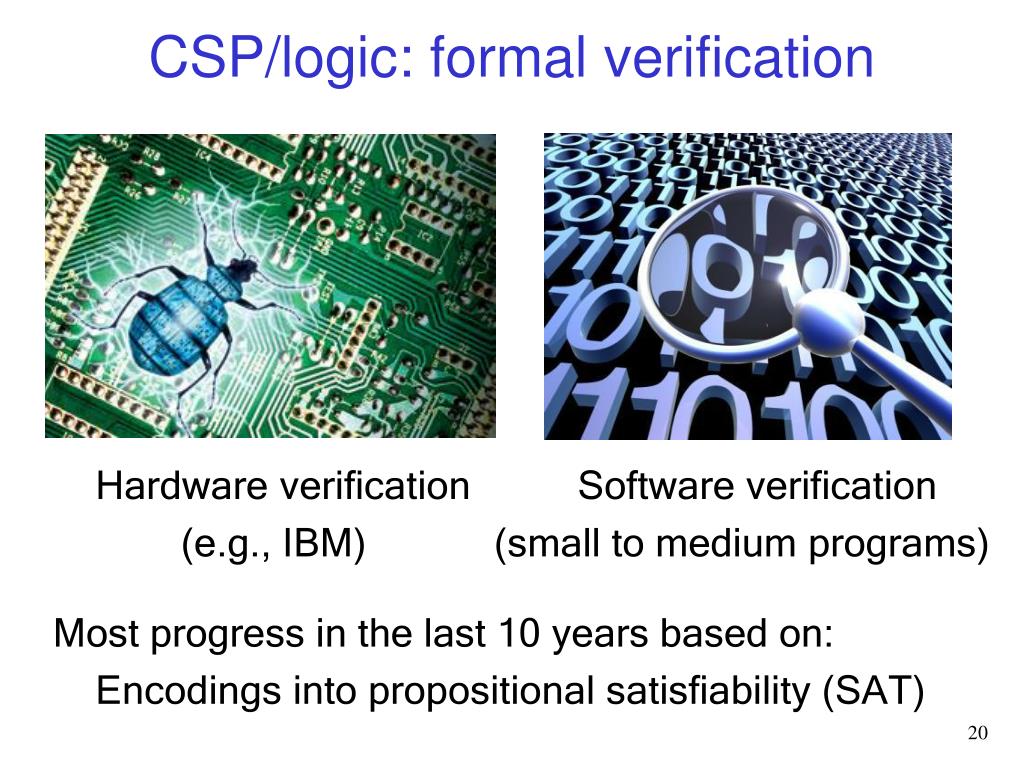 CSP/logic: formal verification

Hardware verification
(e.g., IBM)

Software verification
(small to medium programs)

Most progress in the last 10 years based on:
Encodings into propositional satisfiability (SAT)

20